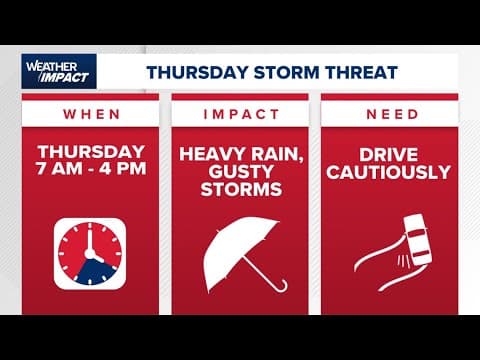 WEATHER IMPACT

THURSDAY STORM THREAT

WHEN

THURSDAY 7 AM - 4 PM

IMPACT

HEAVY RAIN, GUSTY STORMS

NEED

DRIVE CAUTIOUSLY